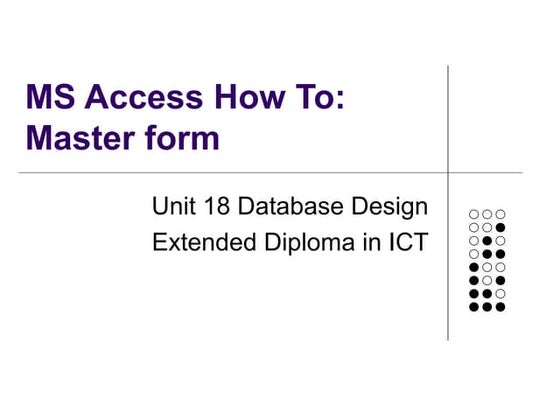 MS Access How To: Master form

Unit 18 Database Design
Extended Diploma in ICT